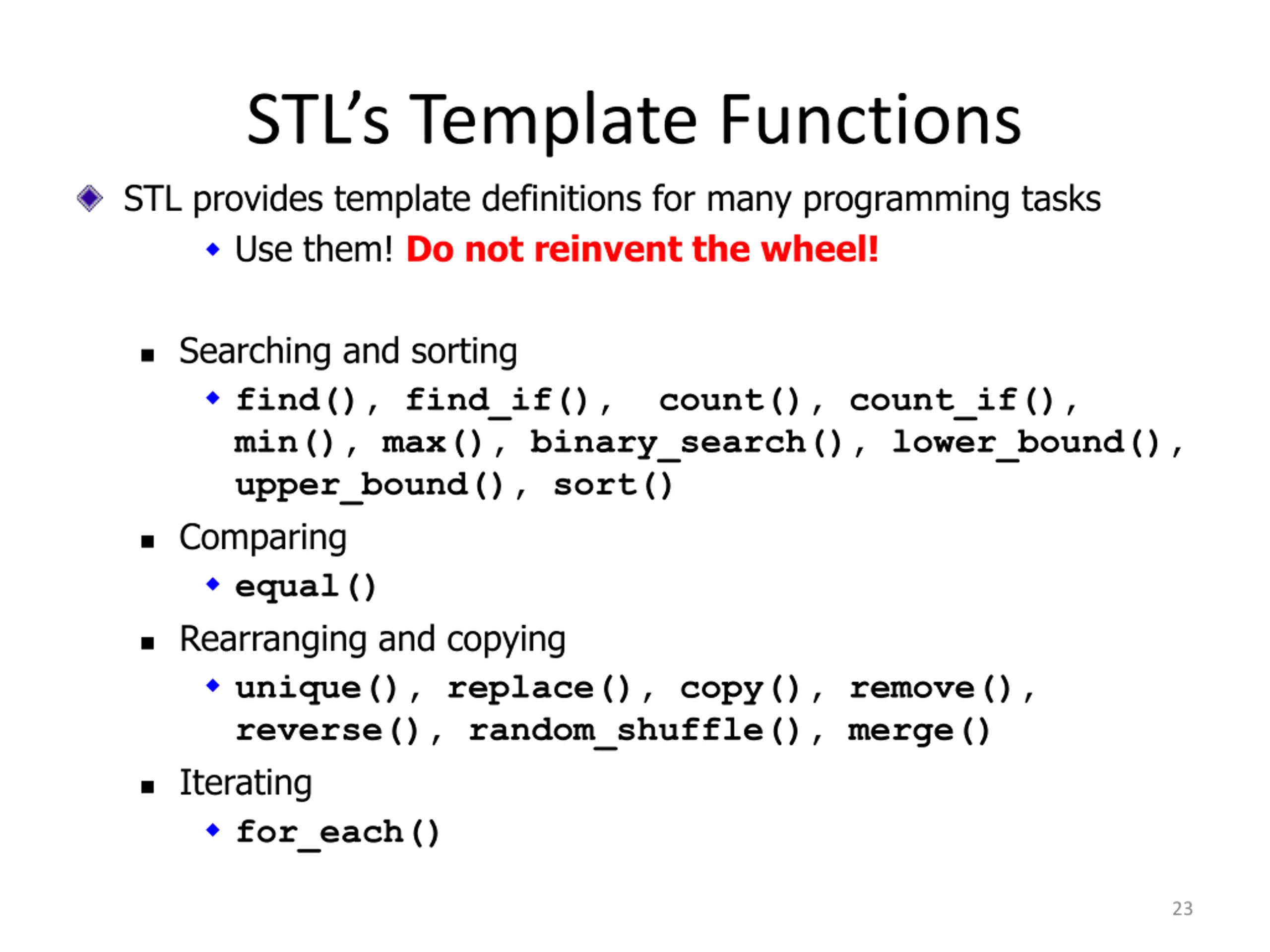 STL's Template Functions

STL provides template definitions for many programming tasks

Use them! Do not reinvent the wheel!

Searching and sorting

find(), find_if(), count(), count_if(), min(), max(), binary_search(), lower_bound(), upper_bound(), sort()

Comparing

equal()

Rearranging and copying

unique(), replace(), copy(), remove(), reverse(), random_shuffle(), merge()

Iterating

for_each()

23